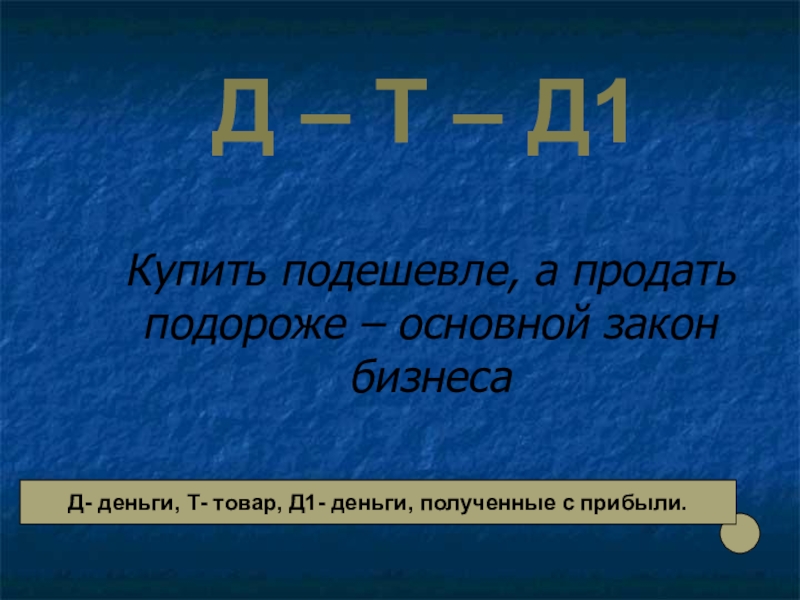 Д – Т – Д1

Купить подешевле, а продать подороже – основной закон бизнеса

Д- деньги, Т- товар, Д1- деньги, полученные с прибыли.